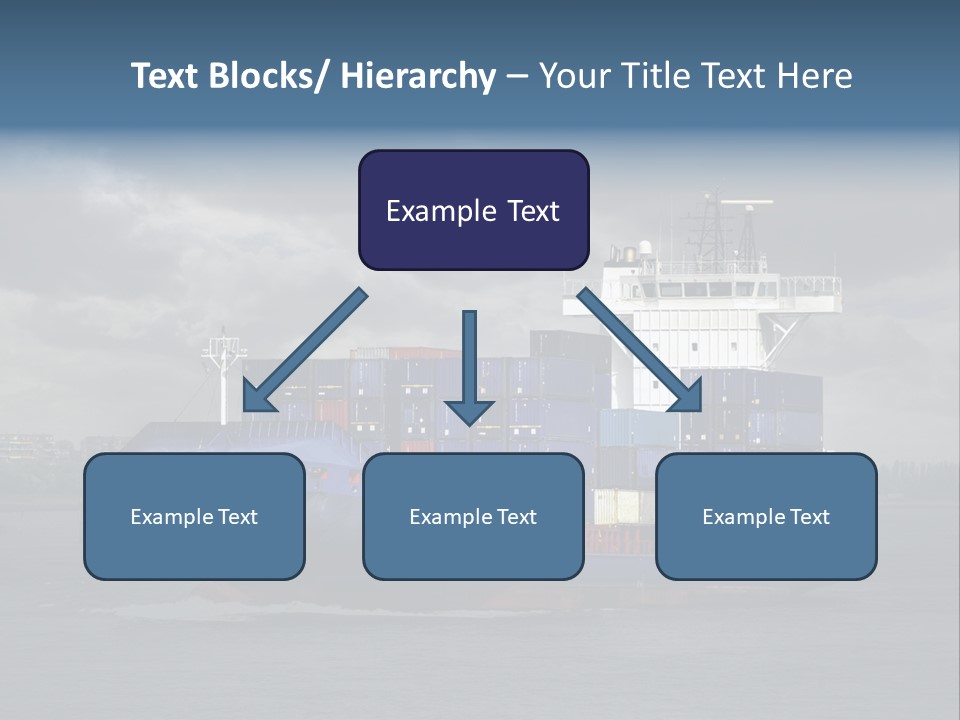 Text Blocks/ Hierarchy – Your Title Text Here

Example Text

Example Text

Example Text

Example Text